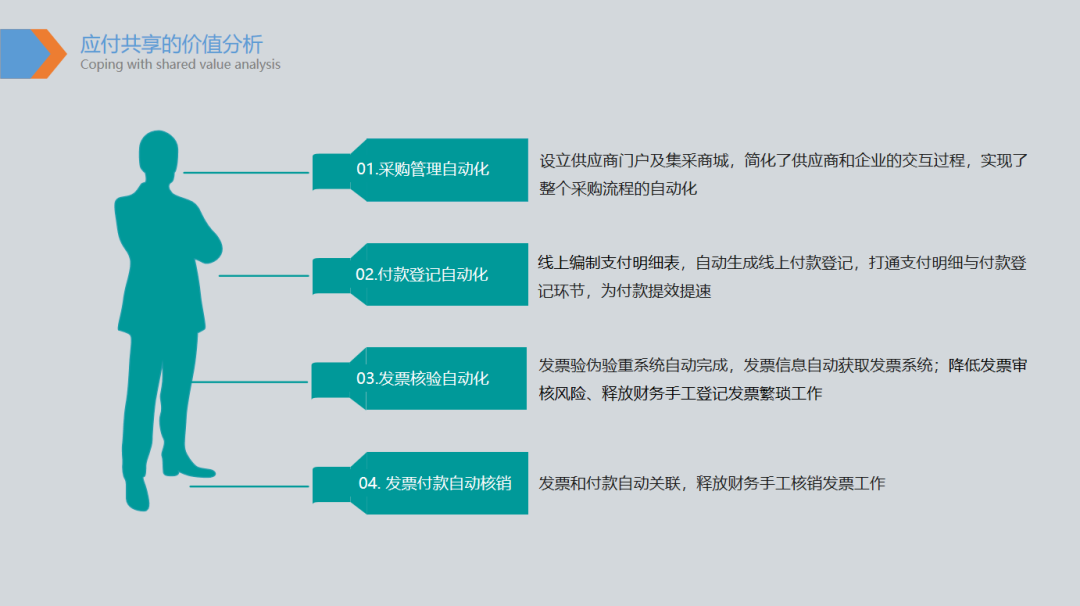 应付共享的价值分析
Coping with shared value analysis

01.采购管理自动化

设立供应商门户及集采商城，简化了供应商和企业的交互过程，实现了整个采购流程的自动化

02.付款登记自动化

线上编制支付明细表，自动生成线上付款登记，打通支付明细与付款登记环节，为付款提效提速

03.发票核验自动化

发票验伪验重系统自动完成，发票信息自动获取发票系统；降低发票审核风险、释放财务手工登记发票繁琐工作

04. 发票付款自动核销

发票和付款自动关联，释放财务手工核销发票工作